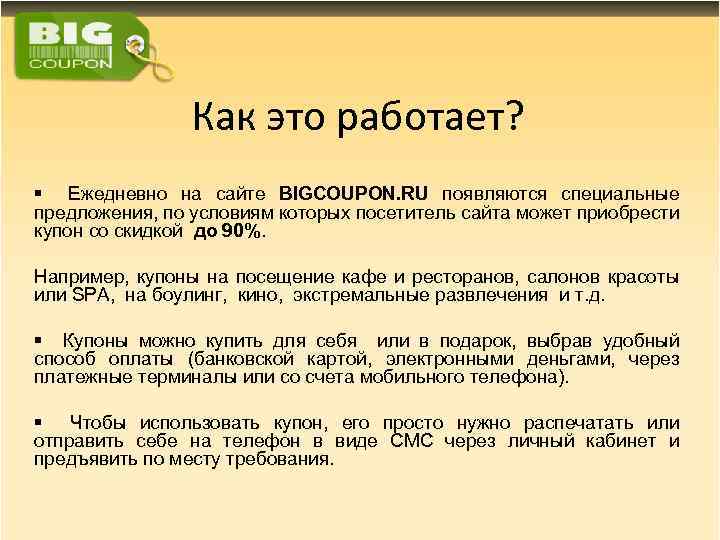 BIG COUPON

Как это работает?

▪ Ежедневно на сайте BIGCOUPON.RU появляются специальные предложения, по условиям которых посетитель сайта может приобрести купон со скидкой до 90%.

Например, купоны на посещение кафе и ресторанов, салонов красоты или SPA, на боулинг, кино, экстремальные развлечения и т.д.

▪ Купоны можно купить для себя или в подарок, выбрав удобный способ оплаты (банковской картой, электронными деньгами, через платежные терминалы или со счета мобильного телефона).

▪ Чтобы использовать купон, его просто нужно распечатать или отправить себе на телефон в виде СМС через личный кабинет и предъявить по месту требования.